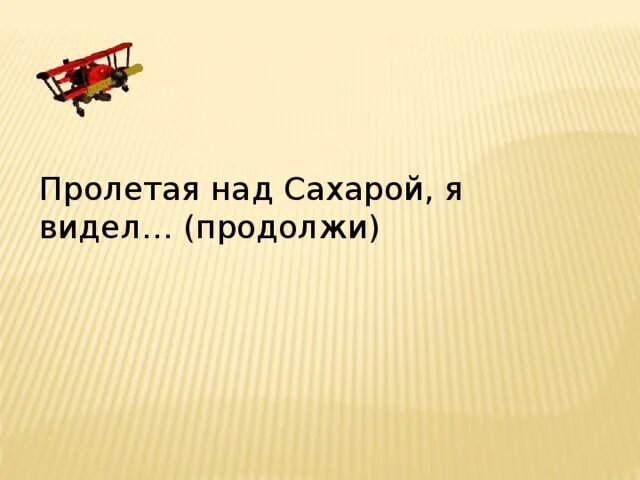 Пролетая над Сахарой, я видел… (продолжи)